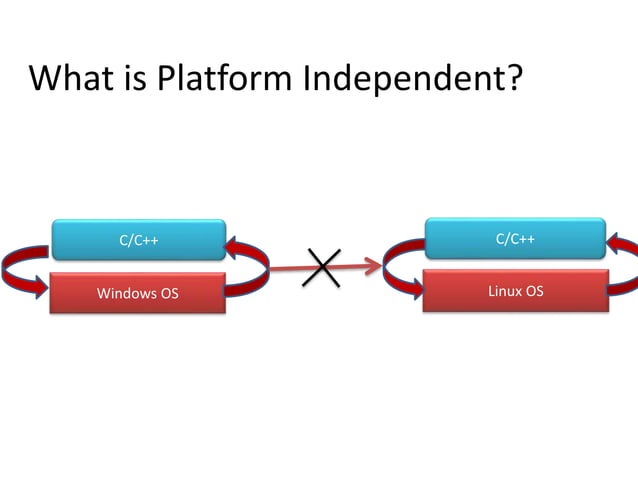 What is Platform Independent?

C/C++

Windows OS

C/C++

Linux OS